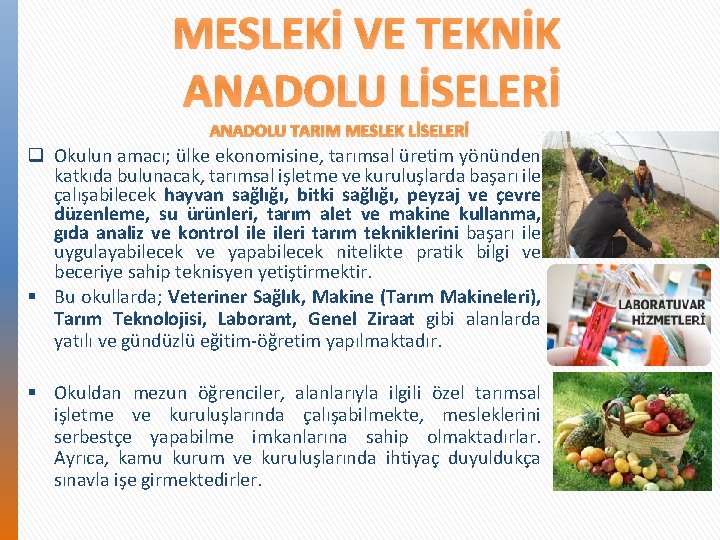 MESLEKİ VE TEKNİK ANADOLU LİSELERİ

ANADOLU TARIM MESLEK LİSELERİ

☐ Okulun amacı; ülke ekonomisine, tarımsal üretim yönünden katkıda bulunacak, tarımsal işletme ve kuruluşlarda başarı ile çalışabilecek hayvan sağlığı, bitki sağlığı, peyzaj ve çevre düzenleme, su ürünleri, tarım alet ve makine kullanma, gıda analiz ve kontrol ile ileri tarım tekniklerini başarı ile uygulayabilecek ve yapabilecek nitelikte pratik bilgi ve beceriye sahip teknisyen yetiştirmektir.

• Bu okullarda; Veteriner Sağlık, Makine (Tarım Makineleri), Tarım Teknolojisi, Laborant, Genel Ziraat gibi alanlarda yatılı ve gündüzlü eğitim-öğretim yapılmaktadır.

• Okuldan mezun öğrenciler, alanlarıyla ilgili özel tarımsal işletme ve kuruluşlarında çalışabilmekte, mesleklerini serbestçe yapabilme imkanlarına sahip olmaktadırlar. Ayrıca, kamu kurum ve kuruluşlarında ihtiyaç duyuldukça sınavla işe girmektedirler.

LABORATUVAR HİZMETLERİ